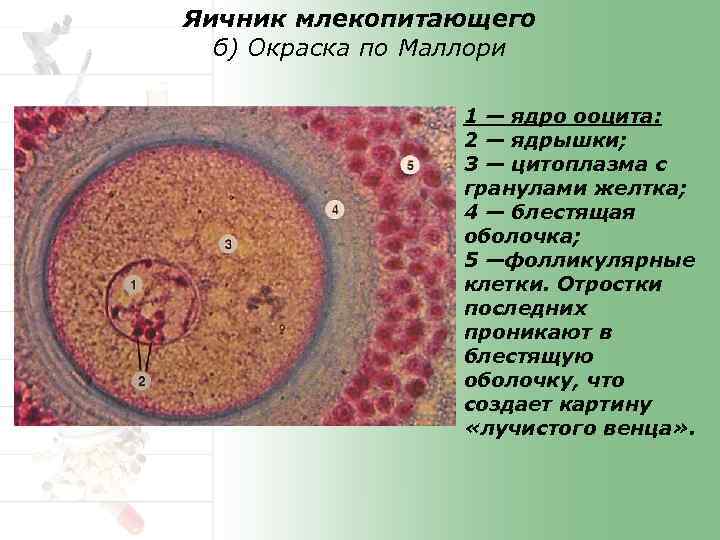 Яичник млекопитающего
б) Окраска по Маллори

1
2
3
4
5

1 — ядро ооцита:
2 — ядрышки;
3 — цитоплазма с гранулами желтка;
4 — блестящая оболочка;
5 —фолликулярные клетки. Отростки последних проникают в блестящую оболочку, что создает картину «лучистого венца».